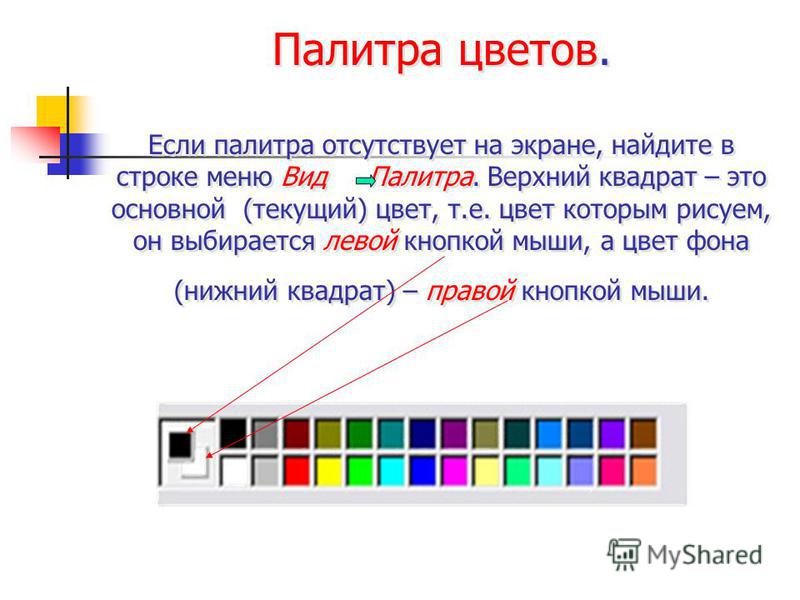 Палитра цветов.

Если палитра отсутствует на экране, найдите в строке меню Вид Палитра. Верхний квадрат – это основной (текущий) цвет, т.е. цвет которым рисуем, он выбирается левой кнопкой мыши, а цвет фона (нижний квадрат) – правой кнопкой мыши.

MyShared